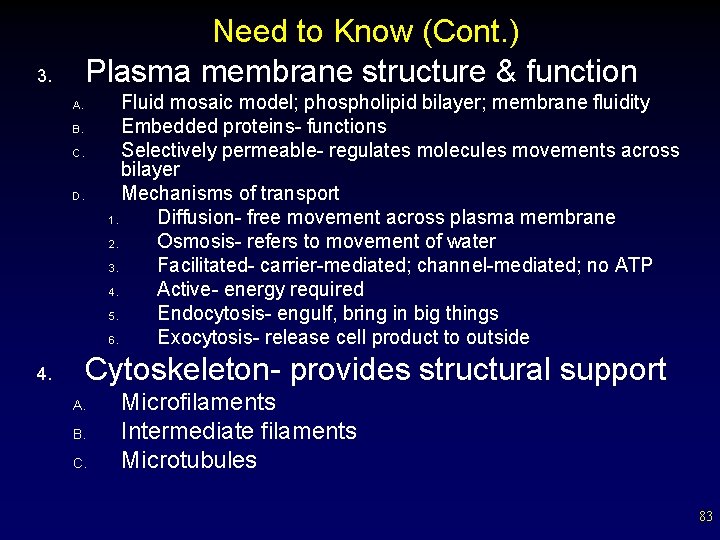 Need to Know (Cont.)

3. Plasma membrane structure & function

A. Fluid mosaic model; phospholipid bilayer; membrane fluidity

B. Embedded proteins- functions

C. Selectively permeable- regulates molecules movements across bilayer

D. Mechanisms of transport

1. Diffusion- free movement across plasma membrane

2. Osmosis- refers to movement of water

3. Facilitated- carrier-mediated; channel-mediated; no ATP

4. Active- energy required

5. Endocytosis- engulf, bring in big things

6. Exocytosis- release cell product to outside

4. Cytoskeleton- provides structural support

A. Microfilaments

B. Intermediate filaments

C. Microtubules

83